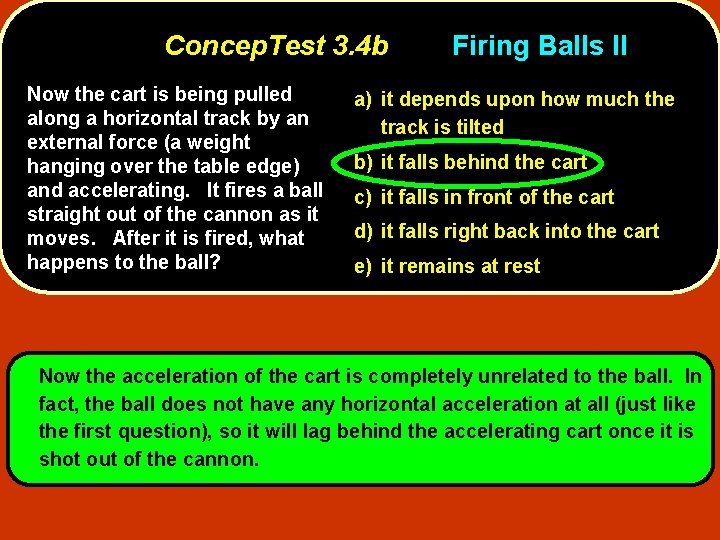 ConcepTest 3.4b Firing Balls II

Now the cart is being pulled along a horizontal track by an external force (a weight hanging over the table edge) and accelerating. It fires a ball straight out of the cannon as it moves. After it is fired, what happens to the ball?

a) it depends upon how much the track is tilted
b) it falls behind the cart
c) it falls in front of the cart
d) it falls right back into the cart
e) it remains at rest

Now the acceleration of the cart is completely unrelated to the ball. In fact, the ball does not have any horizontal acceleration at all (just like the first question), so it will lag behind the accelerating cart once it is shot out of the cannon.